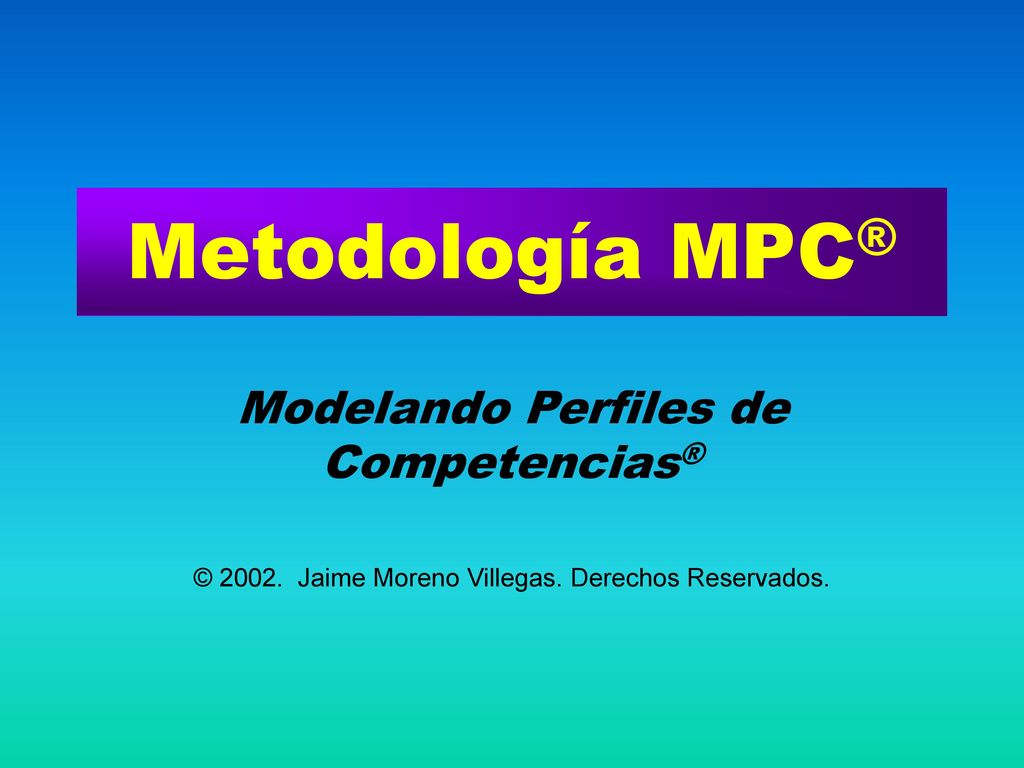 Metodología MPC®

Modelando Perfiles de Competencias®

© 2002. Jaime Moreno Villegas. Derechos Reservados.